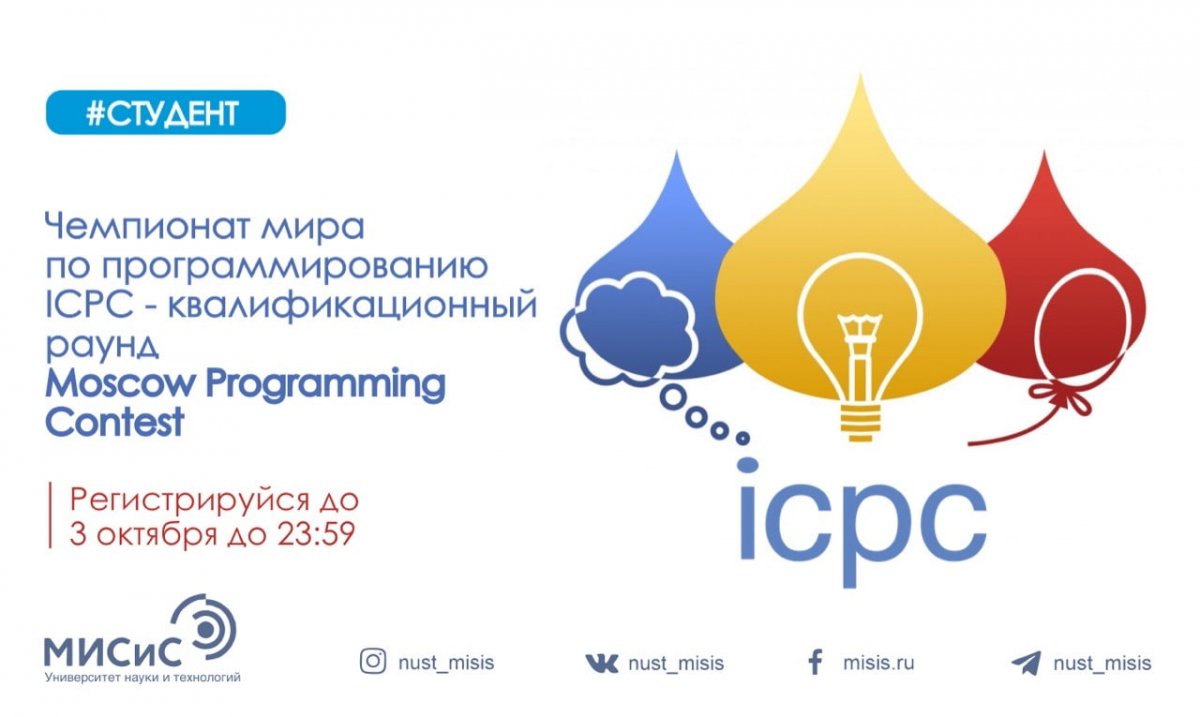 #СТУДЕНТ

Чемпионат мира по программированию ICPC - квалификационный раунд Moscow Programming Contest

Регистрируйся до 3 октября до 23:59

icpc

МИСиС
Университет науки и технологий

nust_misis nust_misis misis.ru nust_misis